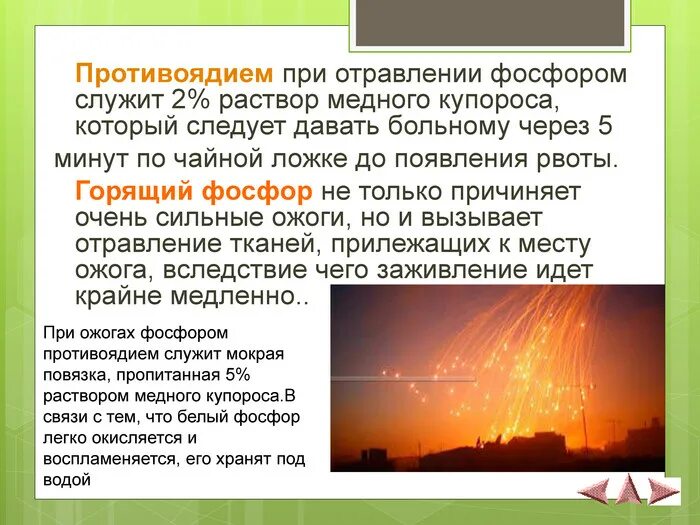 Противоядием при отравлении фосфором служит 2% раствор медного купороса, который следует давать больному через 5 минут по чайной ложке до появления рвоты.

Горящий фосфор не только причиняет очень сильные ожоги, но и вызывает отравление тканей, прилежащих к месту ожога, вследствие чего заживление идет крайне медленно..

При ожогах фосфором противоядием служит мокрая повязка, пропитанная 5% раствором медного купороса.В связи с тем, что белый фосфор легко окисляется и воспламеняется, его хранят под водой